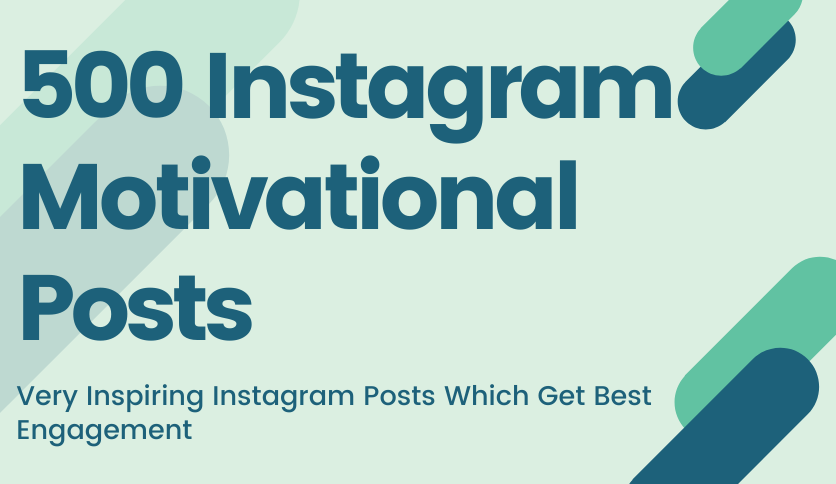 500 Instagram Motivational Posts

Very Inspiring Instagram Posts Which Get Best Engagement